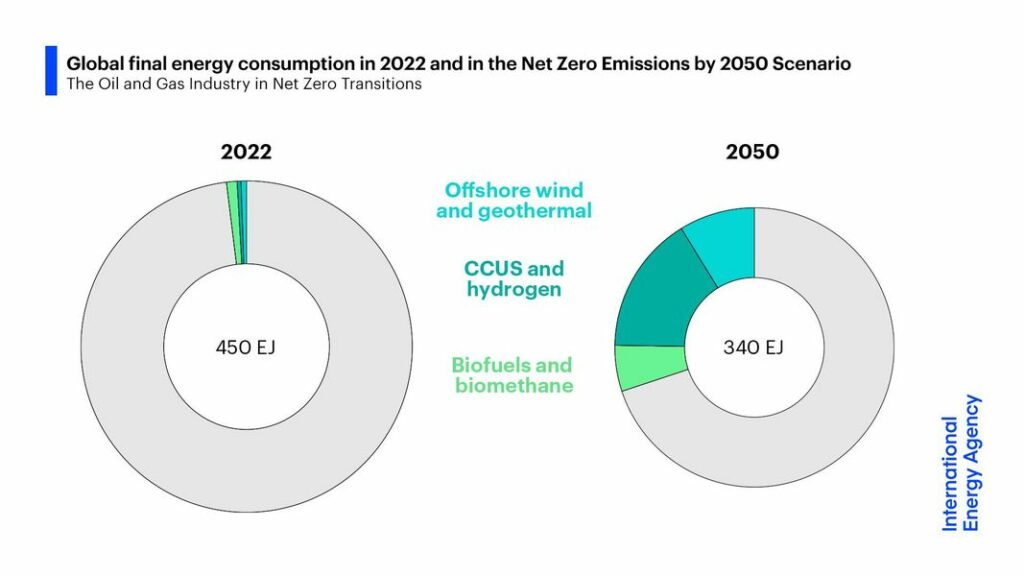 Global final energy consumption in 2022 and in the Net Zero Emissions by 2050 Scenario
The Oil and Gas Industry in Net Zero Transitions

2022

450 EJ

Offshore wind and geothermal

CCUS and hydrogen

Biofuels and biomethane

2050

340 EJ

International Energy Agency